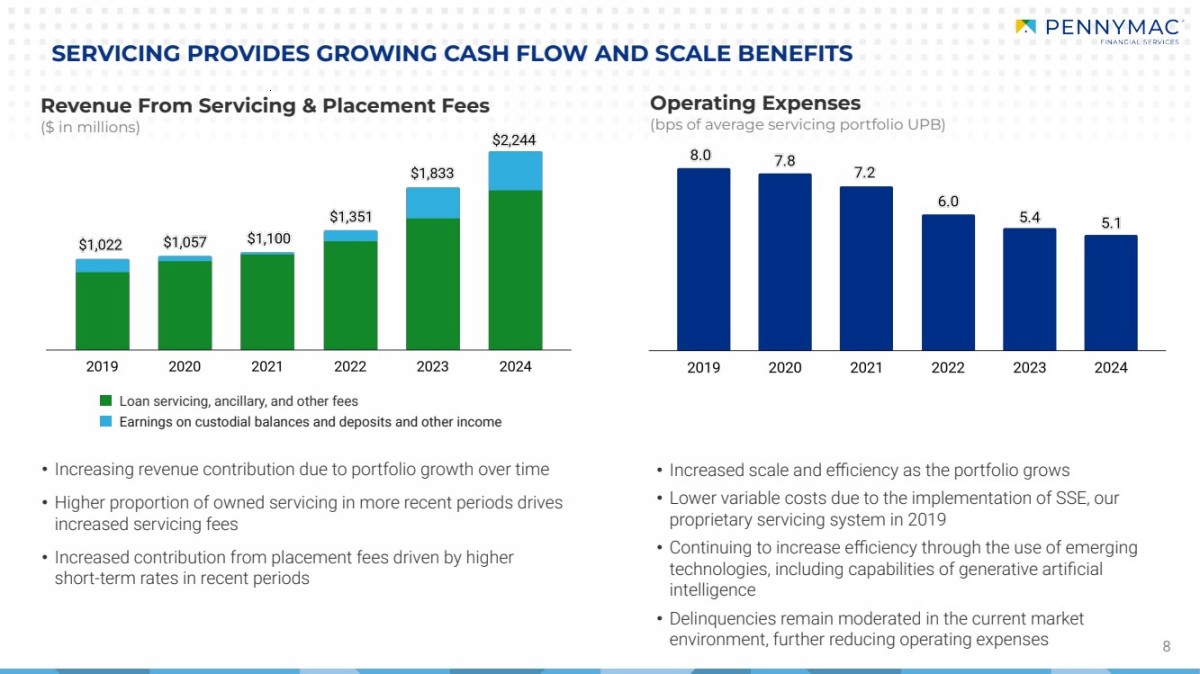 PENNYMAC
FINANCIAL SERVICES

SERVICING PROVIDES GROWING CASH FLOW AND SCALE BENEFITS

Revenue From Servicing & Placement Fees
($ in millions)

$1,022 $1,057 $1,100 $1,351 $1,833 $2,244

2019 2020 2021 2022 2023 2024

Loan servicing, ancillary, and other fees
Earnings on custodial balances and deposits and other income

• Increasing revenue contribution due to portfolio growth over time
• Higher proportion of owned servicing in more recent periods drives increased servicing fees
• Increased contribution from placement fees driven by higher short-term rates in recent periods

Operating Expenses
(bps of average servicing portfolio UPB)

8.0 7.8 7.2 6.0 5.4 5.1

2019 2020 2021 2022 2023 2024

• Increased scale and efficiency as the portfolio grows
• Lower variable costs due to the implementation of SSE, our proprietary servicing system in 2019
• Continuing to increase efficiency through the use of emerging technologies, including capabilities of generative artificial intelligence
• Delinquencies remain moderated in the current market environment, further reducing operating expenses

8